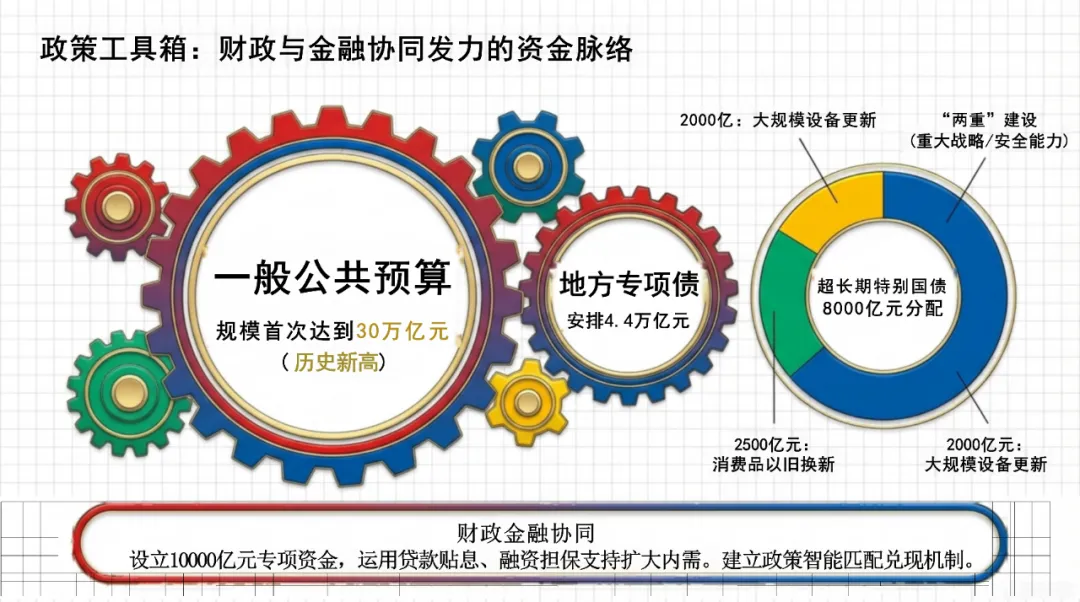 政策工具箱：财政与金融协同发力的资金脉络

一般公共预算
规模首次达到30万亿元
（历史新高）

地方专项债
安排4.4万亿元

2000亿：大规模设备更新

“两重”建设
（重大战略/安全能力）

超长期特别国债
8000亿元分配

2500亿元：
消费品以旧换新

2000亿元：
大规模设备更新

财政金融协同
设立10000亿元专项资金，运用贷款贴息、融资担保支持扩大内需。建立政策智能匹配兑现机制。